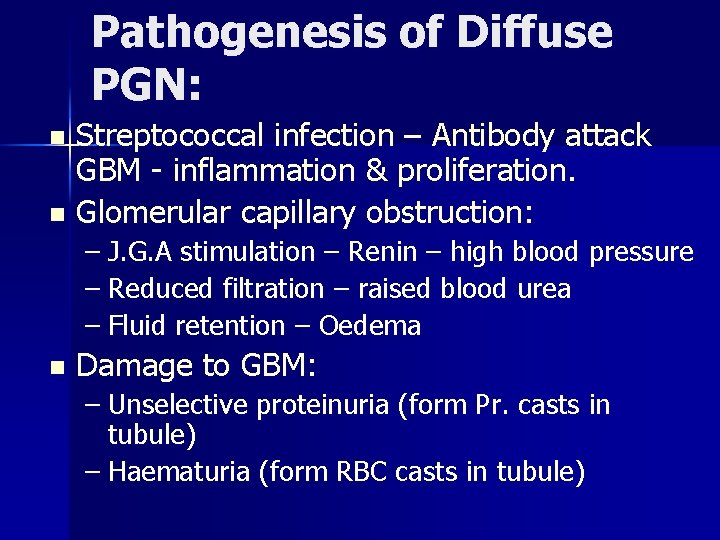 Pathogenesis of Diffuse PGN:

- Streptococcal infection – Antibody attack GBM - inflammation & proliferation.
- Glomerular capillary obstruction:
  – J.G.A stimulation – Renin – high blood pressure
  – Reduced filtration – raised blood urea
  – Fluid retention – Oedema
- Damage to GBM:
  – Unselective proteinuria (form Pr. casts in tubule)
  – Haematuria (form RBC casts in tubule)